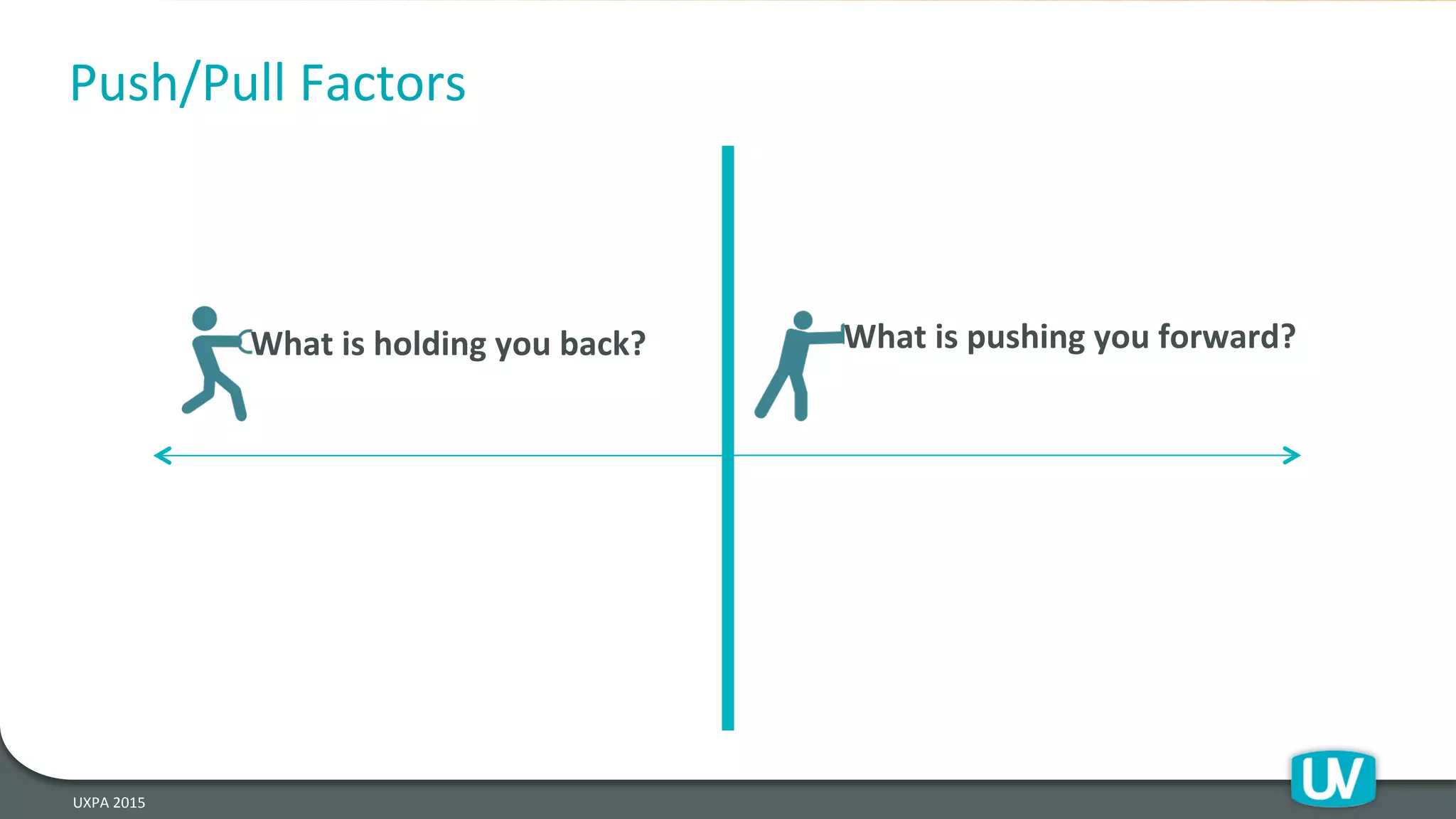 Push/Pull Factors

What is holding you back?

What is pushing you forward?

UXPA 2015

UV